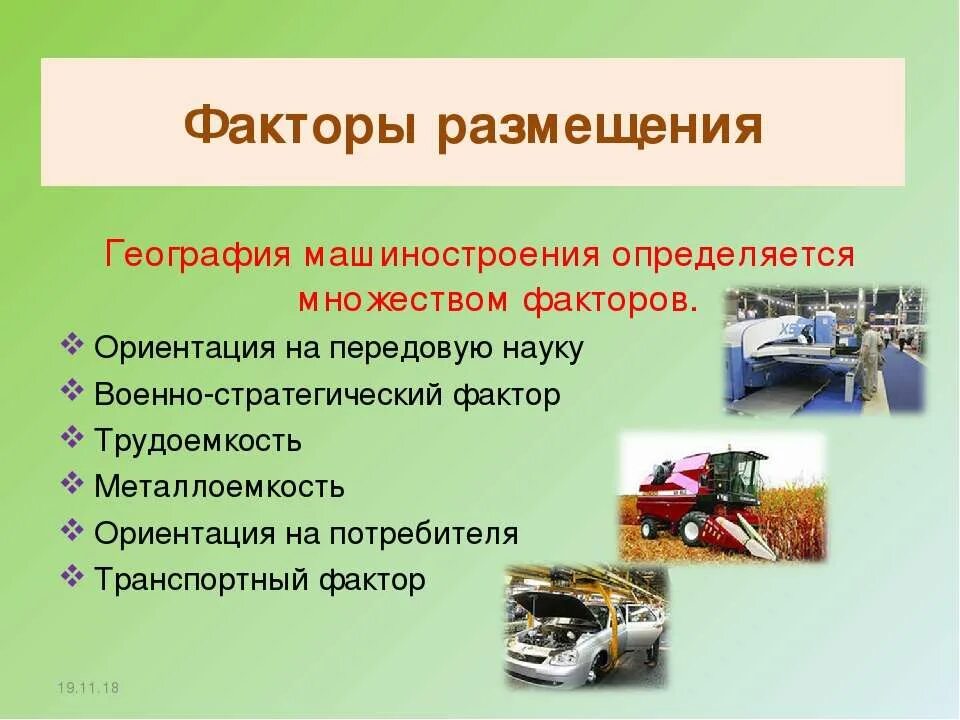 Факторы размещения

География машиностроения определяется множеством факторов.

❖ Ориентация на передовую науку
❖ Военно-стратегический фактор
❖ Трудоемкость
❖ Металлоемкость
❖ Ориентация на потребителя
❖ Транспортный фактор

19.11.18